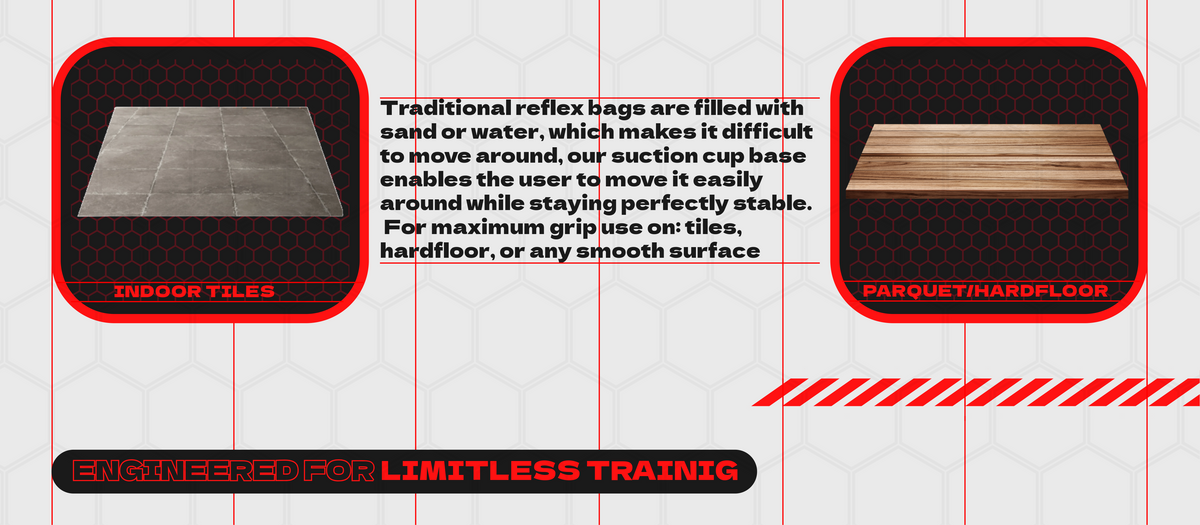 INDOOR TILES

Traditional reflex bags are filled with sand or water, which makes it difficult to move around, our suction cup base enables the user to move it easily around while staying perfectly stable. For maximum grip use on: tiles, hardfloor, or any smooth surface

PARQUET/HARDFLOOR

ENGINEERED FOR LIMITLESS TRAINIG